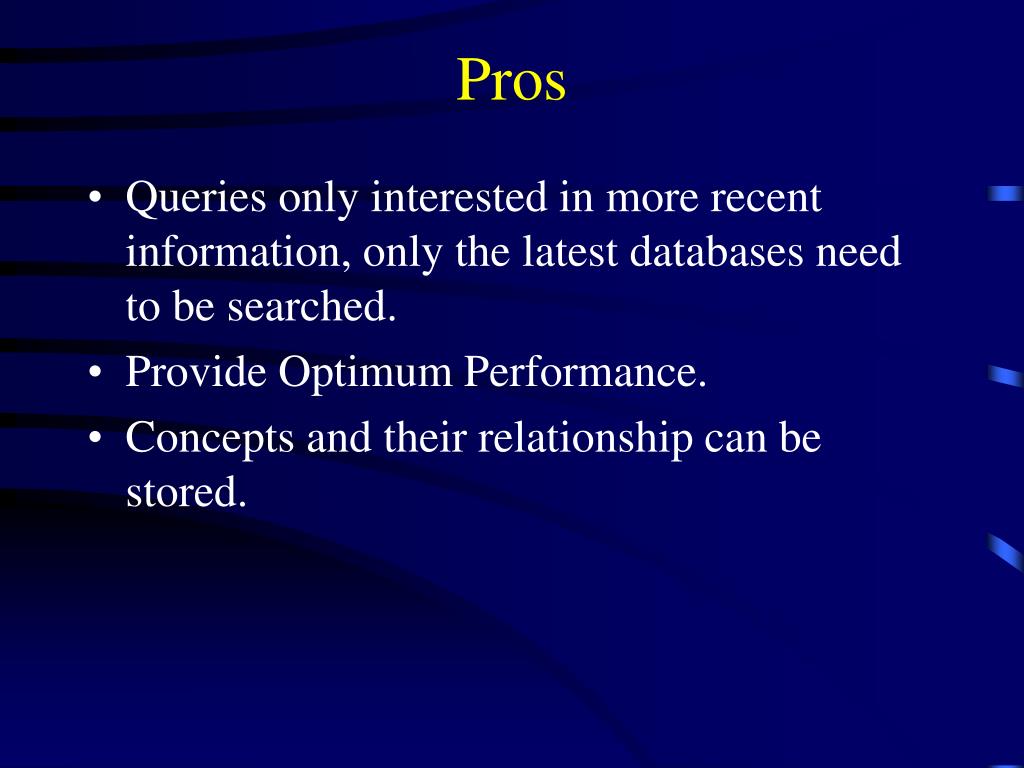 Pros

• Queries only interested in more recent information, only the latest databases need to be searched.
• Provide Optimum Performance.
• Concepts and their relationship can be stored.